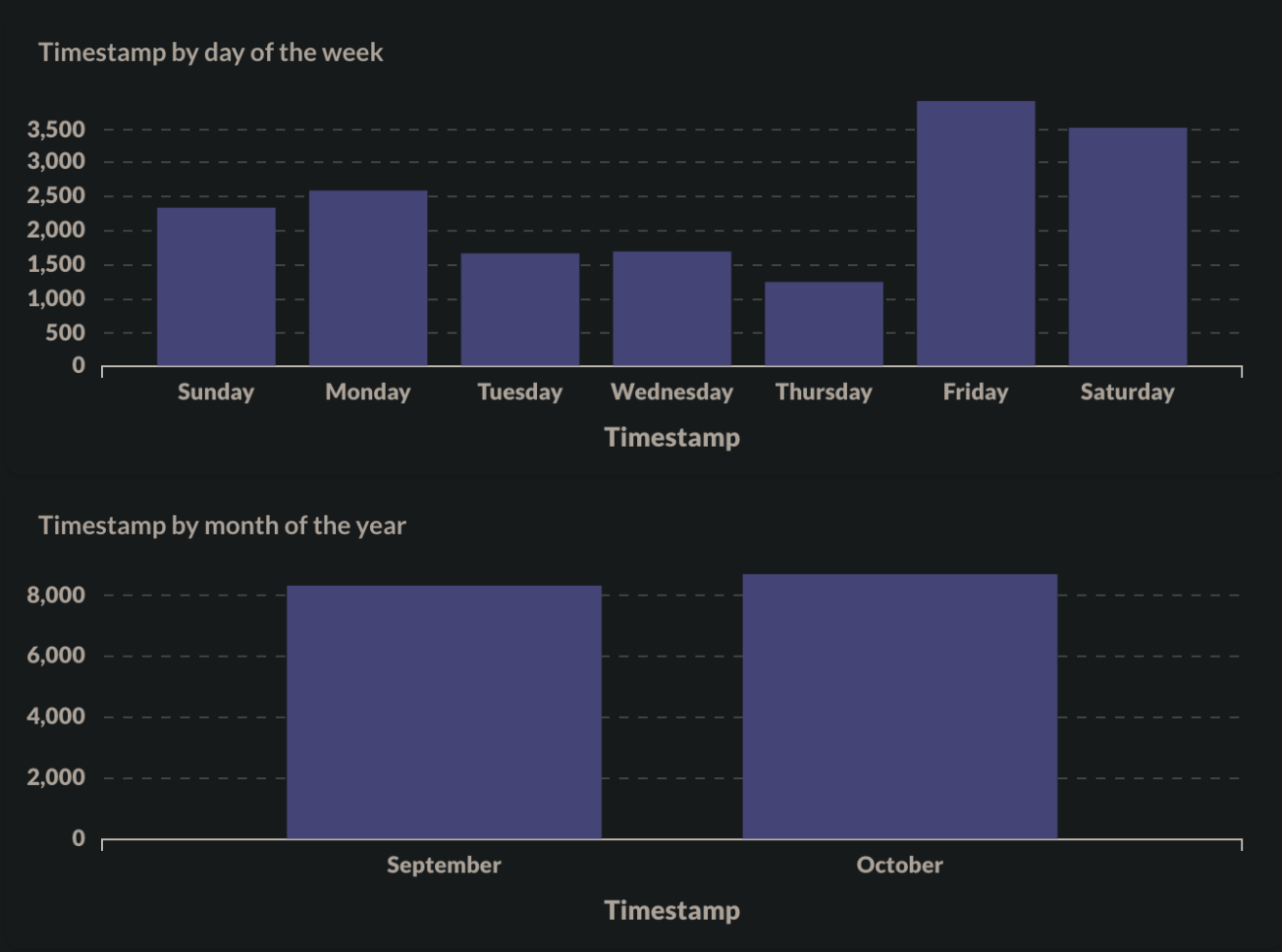 Timestamp by day of the week

3,500
3,000
2,500
2,000
1,500
1,000
500
0

Sunday Monday Tuesday Wednesday Thursday Friday Saturday

Timestamp

Timestamp by month of the year

8,000
6,000
4,000
2,000
0

September October

Timestamp